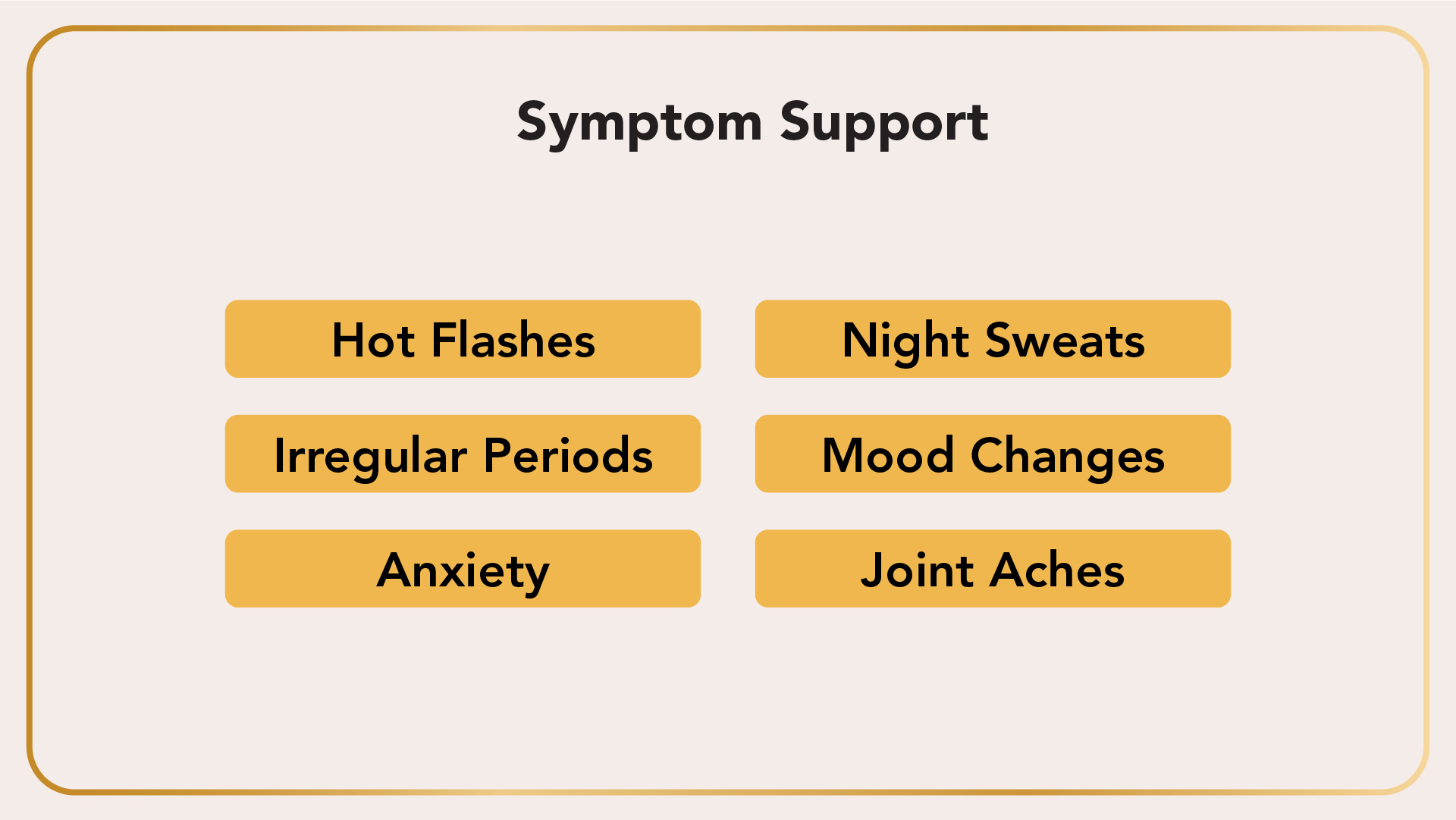 Symptom Support

Hot Flashes

Night Sweats

Irregular Periods

Mood Changes

Anxiety

Joint Aches